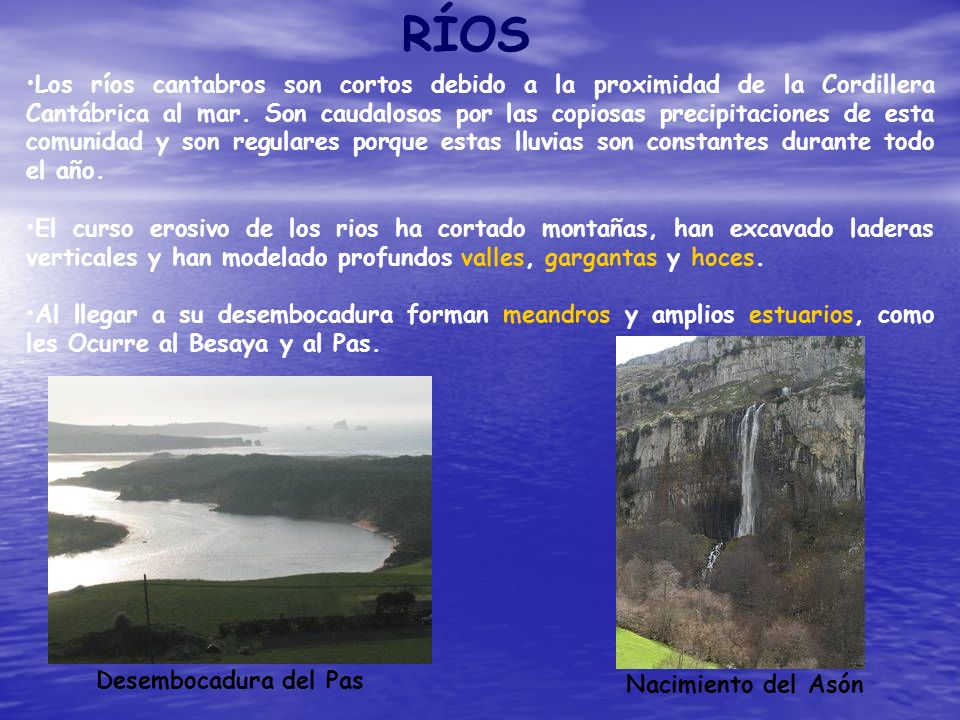 RÍOS

•Los ríos cantabros son cortos debido a la proximidad de la Cordillera Cantábrica al mar. Son caudalosos por las copiosas precipitaciones de esta comunidad y son regulares porque estas lluvias son constantes durante todo el año.

•El curso erosivo de los rios ha cortado montañas, han excavado laderas verticales y han modelado profundos valles, gargantas y hoces.

•Al llegar a su desembocadura forman meandros y amplios estuarios, como les Ocurre al Besaya y al Pas.

Desembocadura del Pas

Nacimiento del Asón